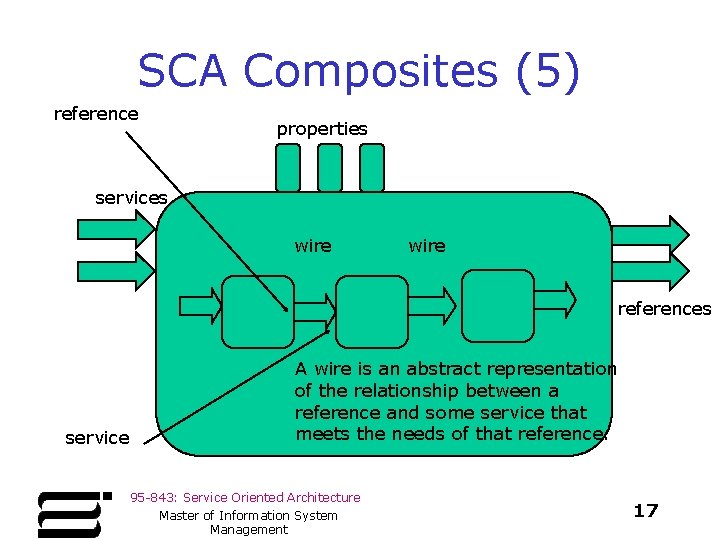 SCA Composites (5)

reference

properties

services

wire

wire

references

A wire is an abstract representation of the relationship between a reference and some service that meets the needs of that reference.

service

95-843: Service Oriented Architecture

Master of Information System Management

17